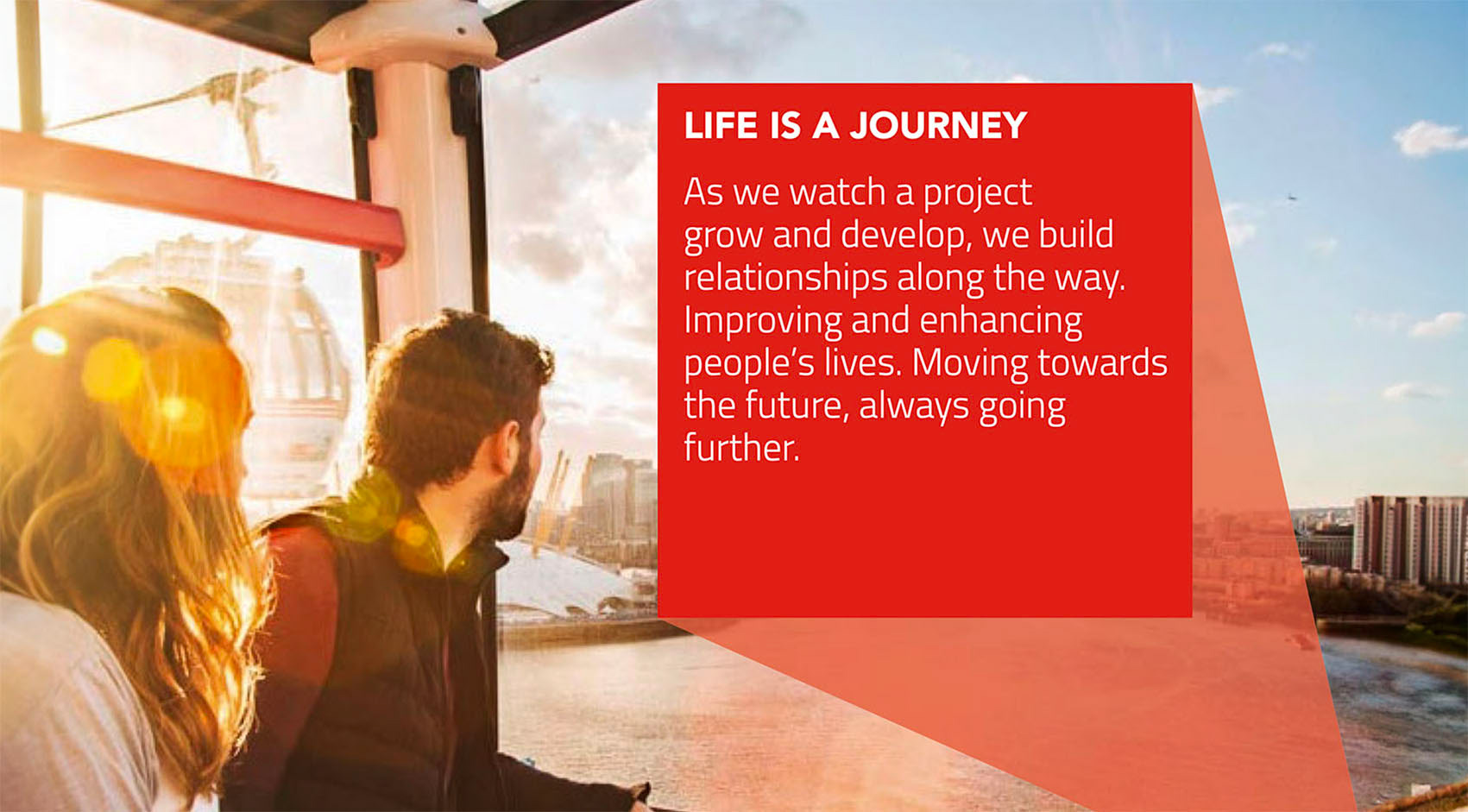 LIFE IS A JOURNEY

As we watch a project grow and develop, we build relationships along the way. Improving and enhancing people's lives. Moving towards the future, always going further.